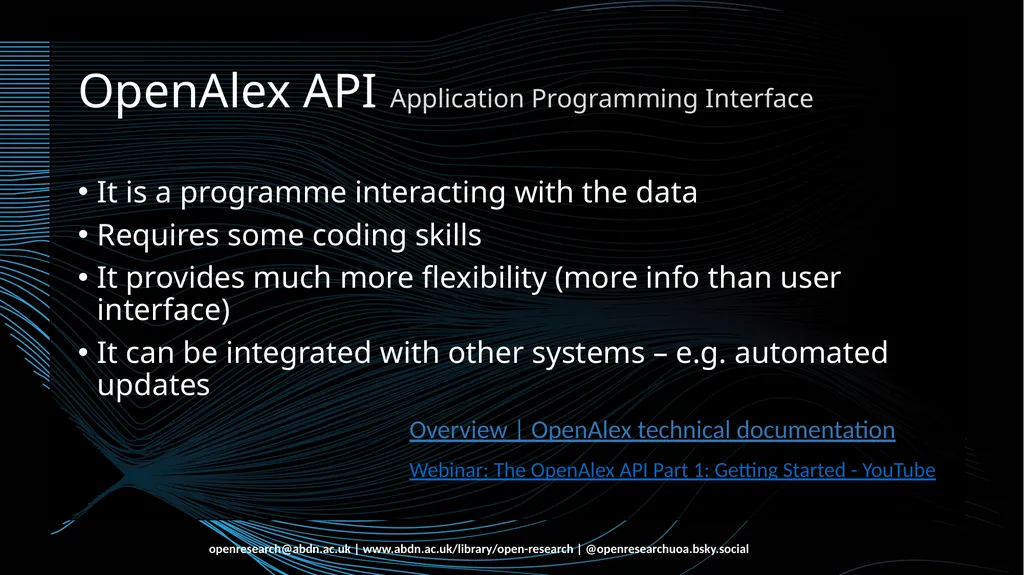 OpenAlex API Application Programming Interface

• It is a programme interacting with the data
• Requires some coding skills
• It provides much more flexibility (more info than user interface)
• It can be integrated with other systems – e.g. automated updates

Overview | OpenAlex technical documentation

Webinar: The OpenAlex API Part 1: Getting Started - YouTube

openresearch@abdn.ac.uk | www.abdn.ac.uk/library/open-research | @openresearchuoa.bsky.social